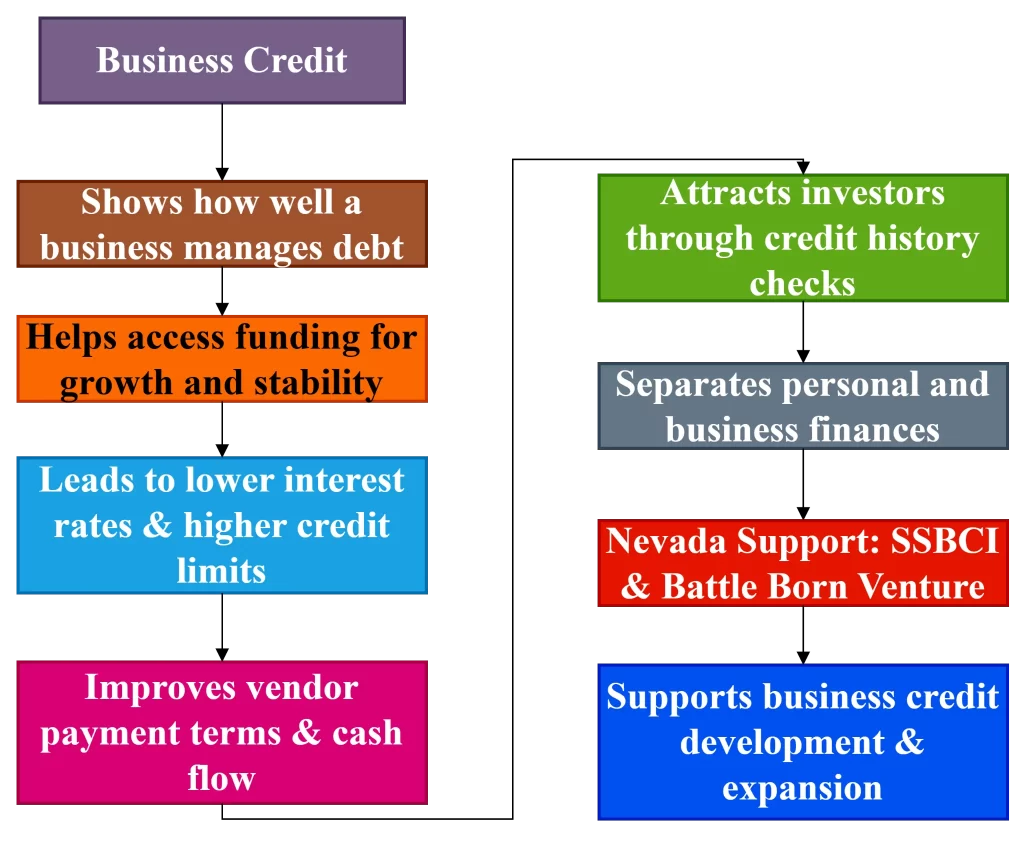 Business Credit

Shows how well a business manages debt

Helps access funding for growth and stability

Leads to lower interest rates & higher credit limits

Improves vendor payment terms & cash flow

Attracts investors through credit history checks

Separates personal and business finances

Nevada Support: SSBCI & Battle Born Venture

Supports business credit development & expansion